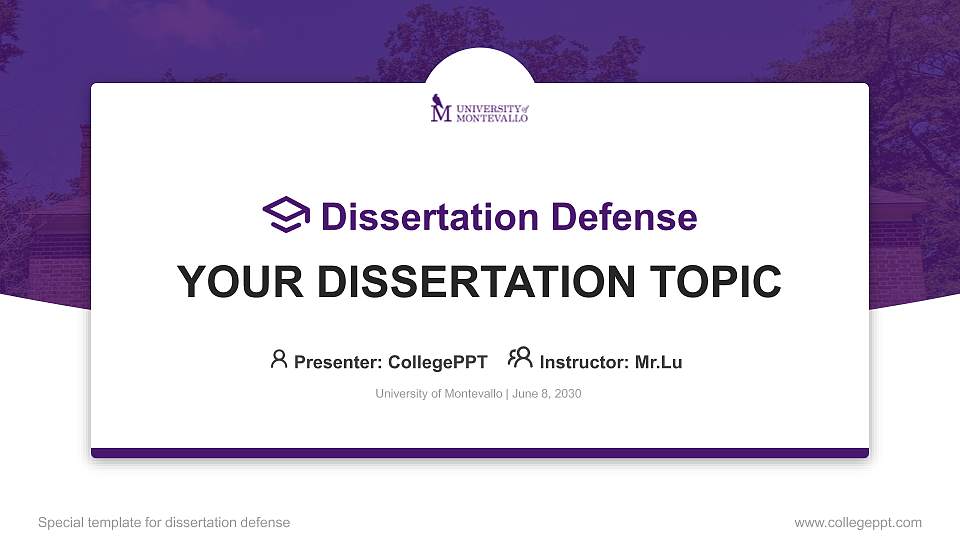 M UNIVERSITY of MONTEVALLO

Dissertation Defense

YOUR DISSERTATION TOPIC

Presenter: CollegePPT Instructor: Mr.Lu

University of Montevallo | June 8, 2030

Special template for dissertation defense

www.collegeppt.com